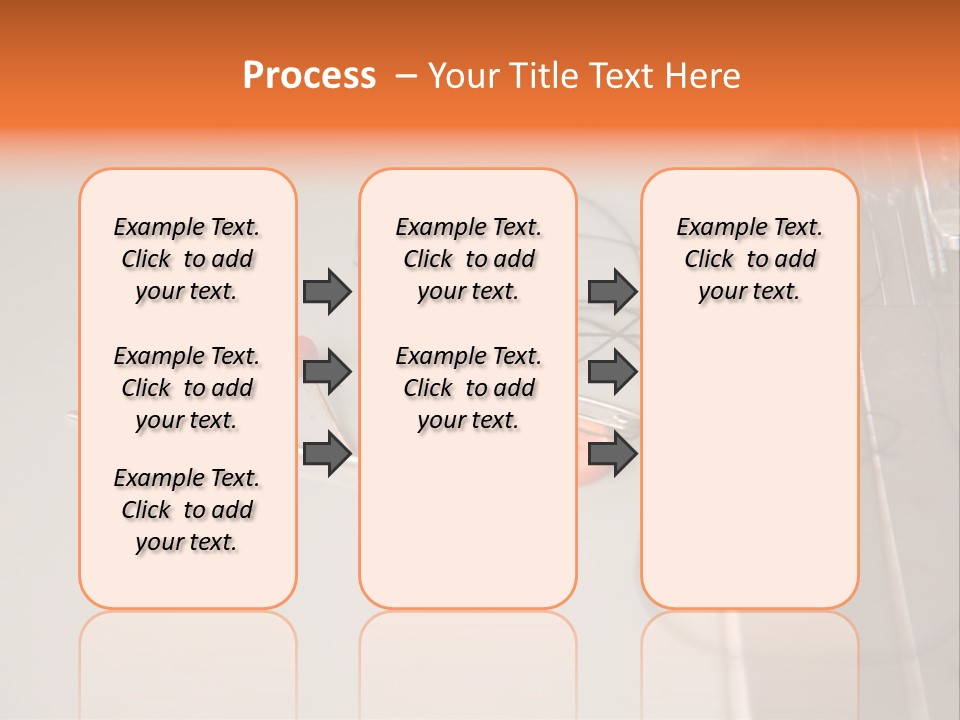 Process – Your Title Text Here

Example Text. Click to add your text.

Example Text. Click to add your text.

Example Text. Click to add your text.

Example Text. Click to add your text.

Example Text. Click to add your text.

Example Text. Click to add your text.